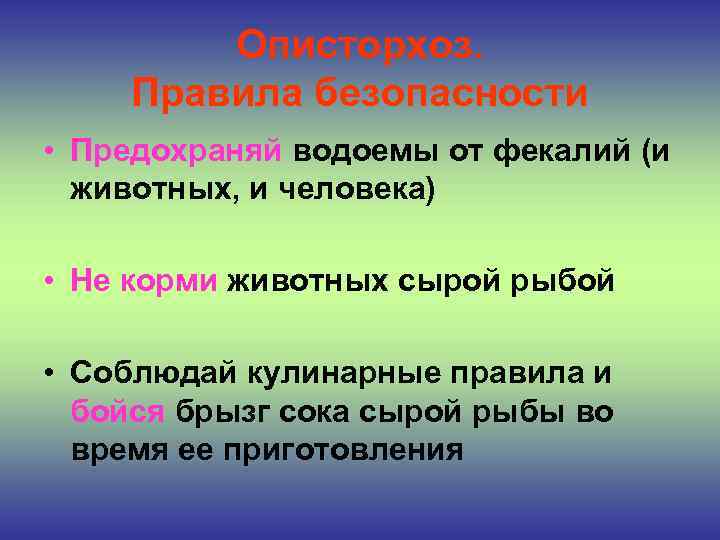 Описторхоз.
Правила безопасности

• Предохраняй водоемы от фекалий (и животных, и человека)

• Не корми животных сырой рыбой

• Соблюдай кулинарные правила и бойся брызг сока сырой рыбы во время ее приготовления